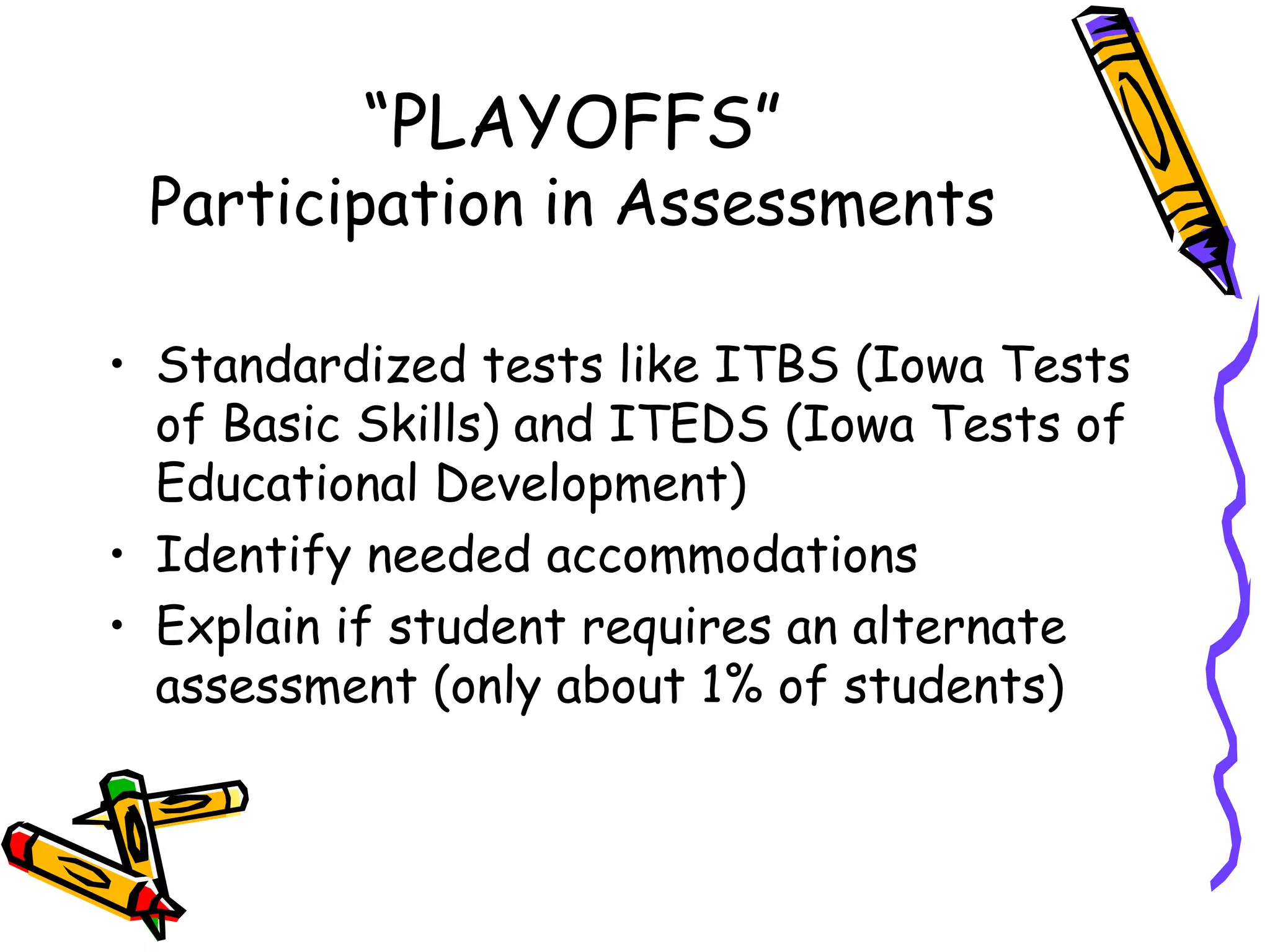 “PLAYOFFS”
Participation in Assessments

• Standardized tests like ITBS (Iowa Tests of Basic Skills) and ITEDS (Iowa Tests of Educational Development)
• Identify needed accommodations
• Explain if student requires an alternate assessment (only about 1% of students)